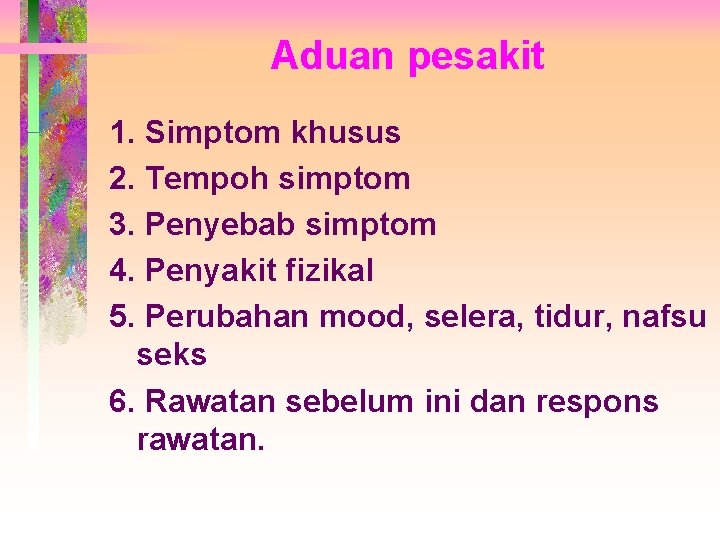 Aduan pesakit

1. Simptom khusus
2. Tempoh simptom
3. Penyebab simptom
4. Penyakit fizikal
5. Perubahan mood, selera, tidur, nafsu seks
6. Rawatan sebelum ini dan respons rawatan.